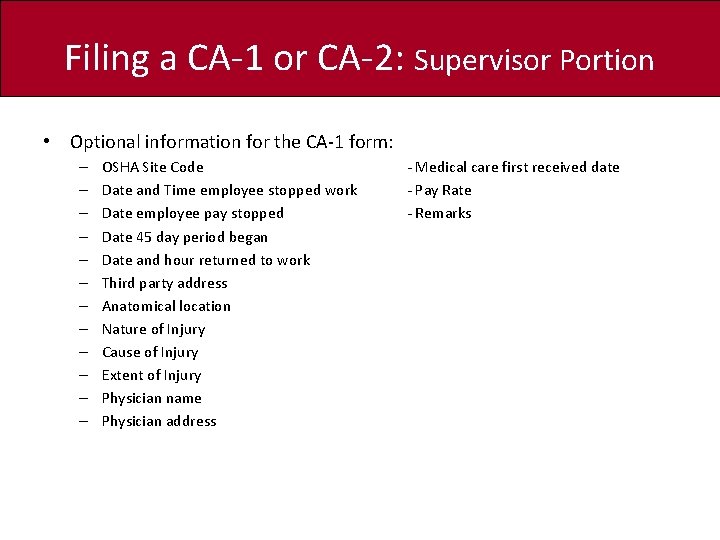 Filing a CA-1 or CA-2: Supervisor Portion

• Optional information for the CA-1 form:
– OSHA Site Code
– Date and Time employee stopped work
– Date employee pay stopped
– Date 45 day period began
– Date and hour returned to work
– Third party address
– Anatomical location
– Nature of Injury
– Cause of Injury
– Extent of Injury
– Physician name
– Physician address

- Medical care first received date
- Pay Rate
- Remarks